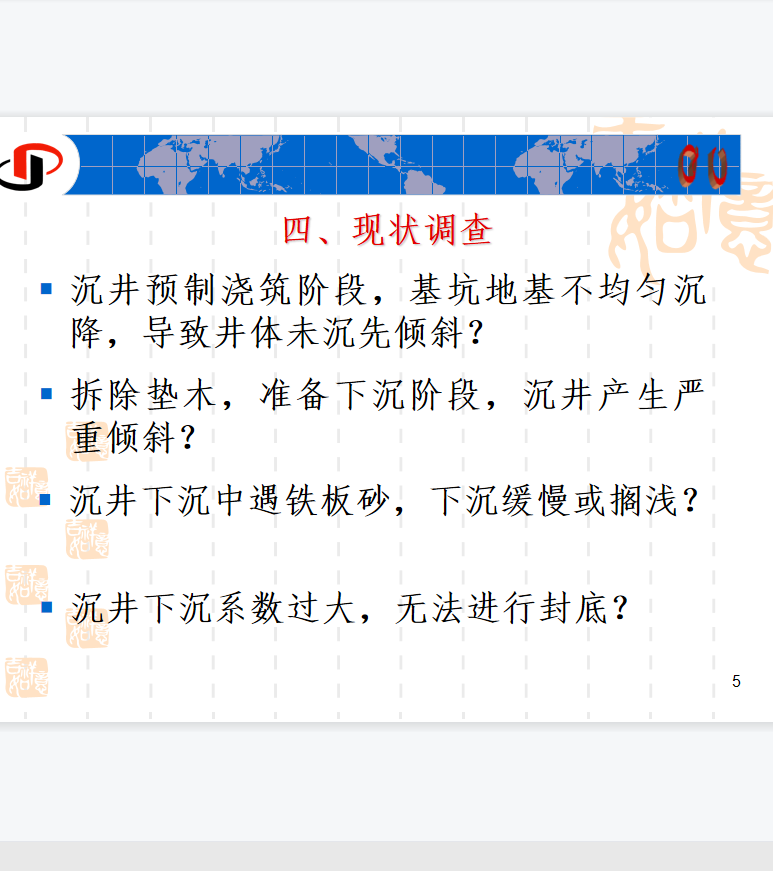 四、现状调查

沉井预制浇筑阶段，基坑地基不均匀沉降，导致井体未沉先倾斜？

拆除垫木，准备下沉阶段，沉井产生严重倾斜？

沉井下沉中遇铁板砂，下沉缓慢或搁浅？

沉井下沉系数过大，无法进行封底？

5